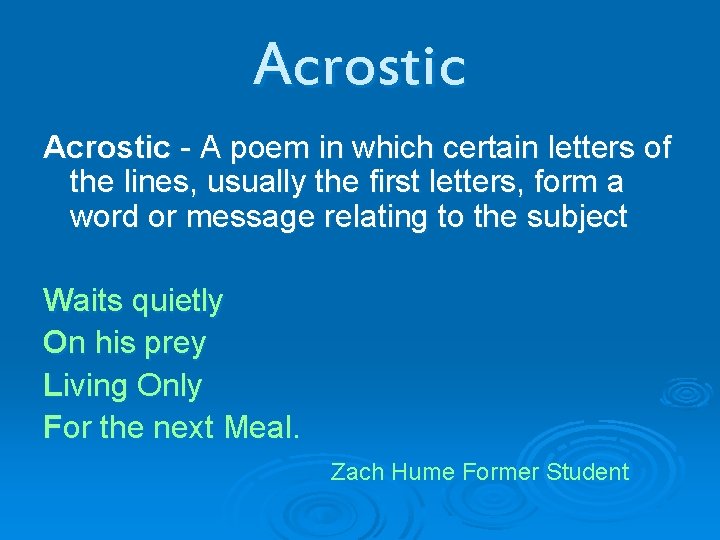 Acrostic

Acrostic - A poem in which certain letters of the lines, usually the first letters, form a word or message relating to the subject

Waits quietly
On his prey
Living Only
For the next Meal.

Zach Hume Former Student